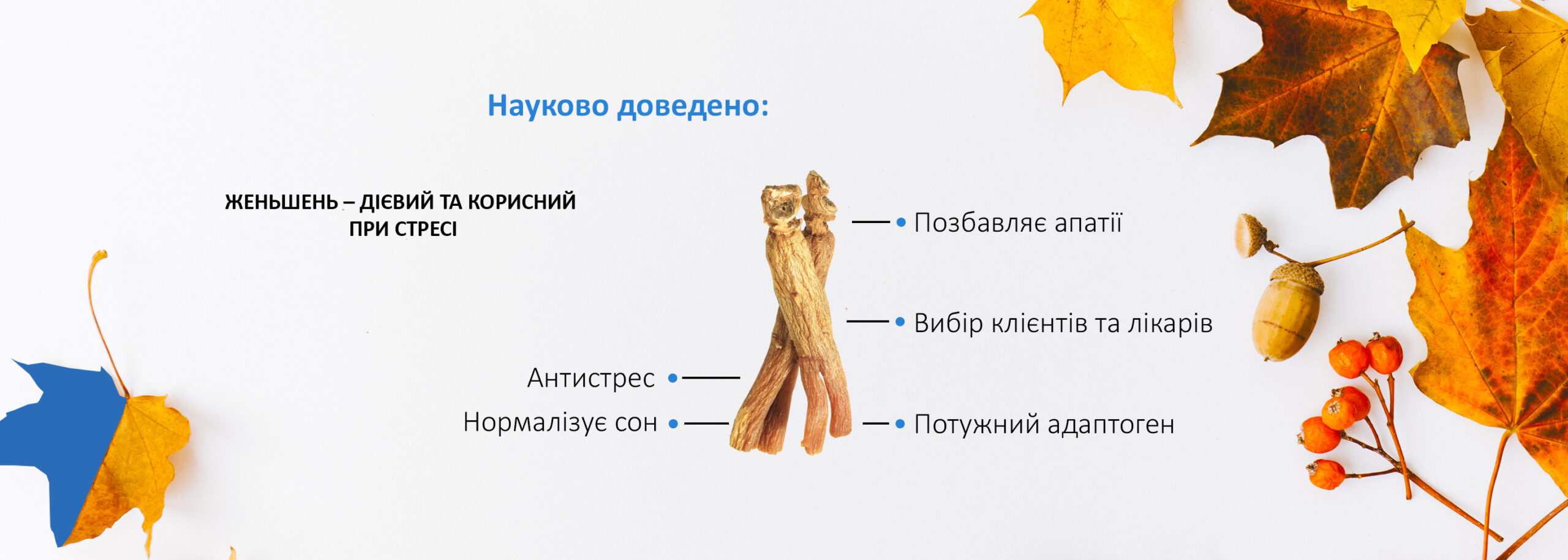 Науково доведено:

ЖЕНЬШЕНЬ – ДІЄВИЙ ТА КОРИСНИЙ ПРИ СТРЕСІ

Позбавляє апатії

Вибір клієнтів та лікарів

Антистрес

Нормалізує сон

Потужний адаптоген